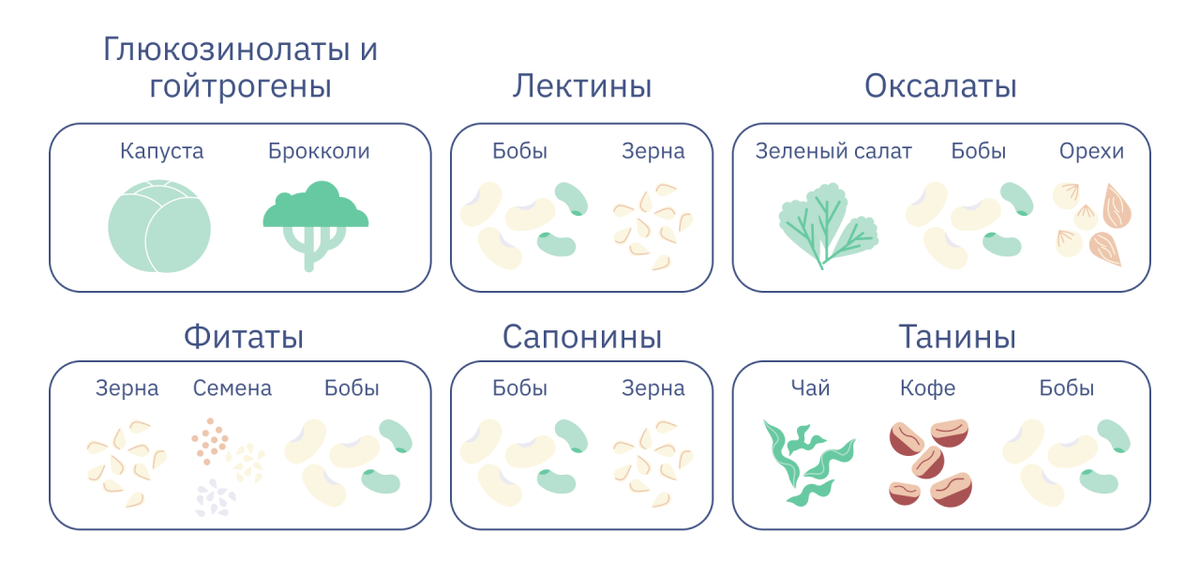 Глюкозинолаты и гойтрогены

Капуста Брокколи

Лектины

Бобы Зерна

Оксалаты

Зеленый салат Бобы Орехи

Фитаты

Зерна Семена Бобы

Сапонины

Бобы Зерна

Танины

Чай Кофе Бобы